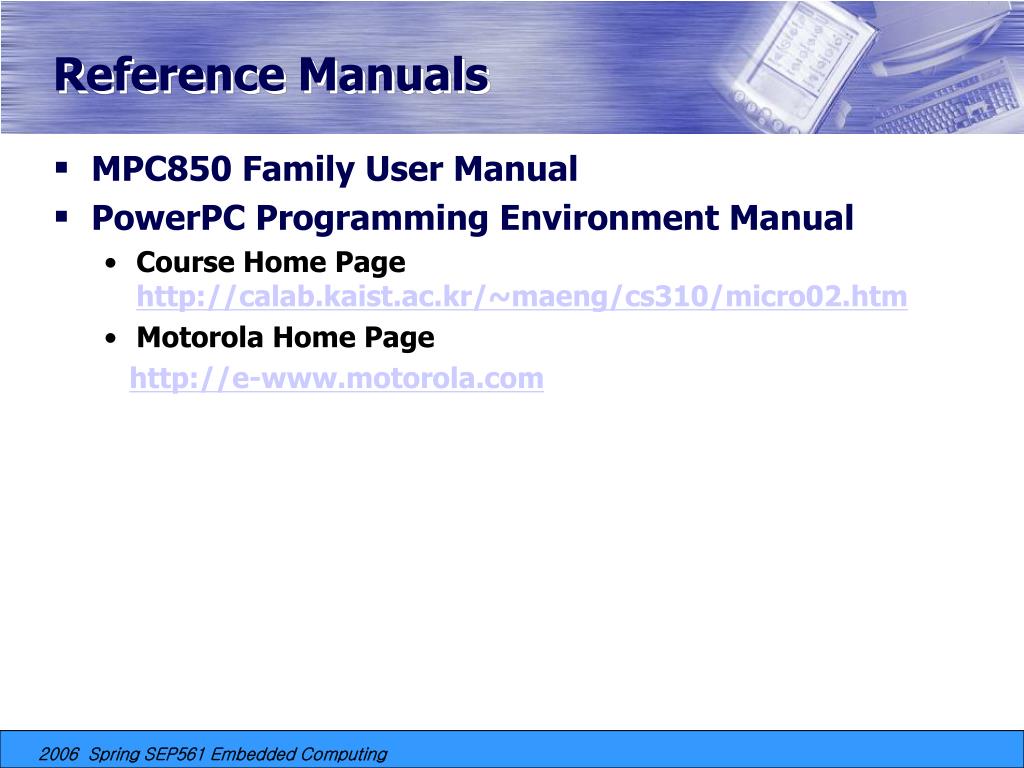 Reference Manuals

- MPC850 Family User Manual
- PowerPC Programming Environment Manual
  - Course Home Page http://calab.kaist.ac.kr/~maeng/cs310/micro02.htm
  - Motorola Home Page

http://e-www.motorola.com

2006 Spring SEP561 Embedded Computing